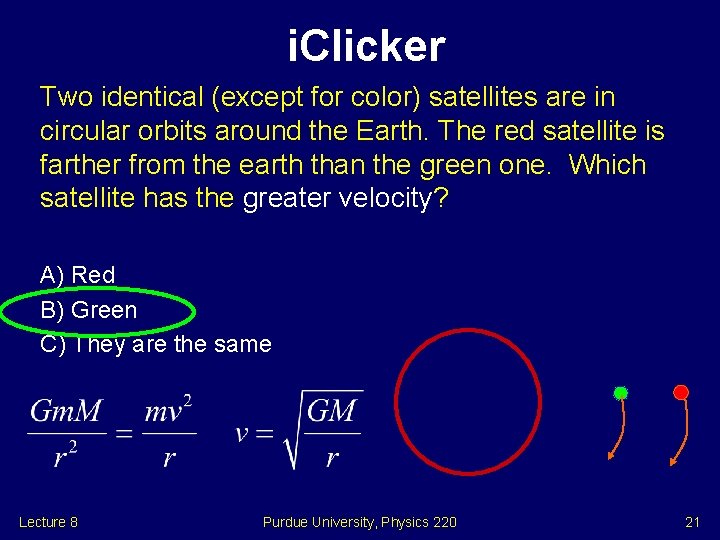 iClicker

Two identical (except for color) satellites are in circular orbits around the Earth. The red satellite is farther from the earth than the green one.  Which satellite has the greater velocity?

A) Red
B) Green
C) They are the same

$\frac{GmM}{r^2} = \frac{mv^2}{r}$   $v = \sqrt{\frac{GM}{r}}$

Lecture 8
Purdue University, Physics 220
21